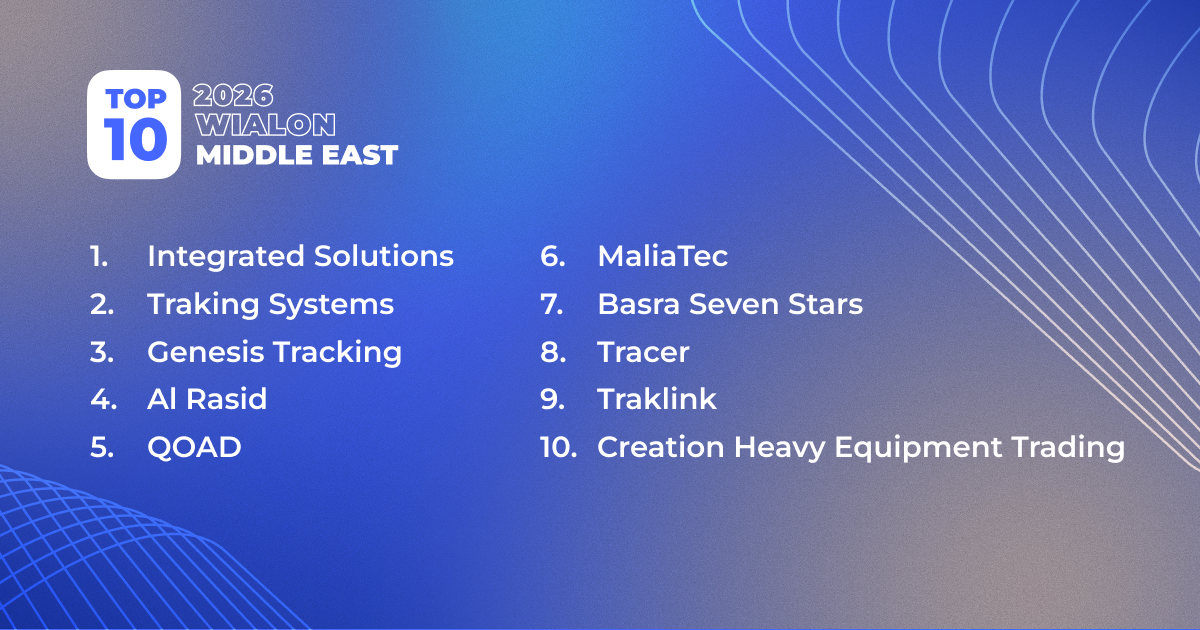 TOP 10

2026
WIALON
MIDDLE EAST

1. Integrated Solutions
2. Traking Systems
3. Genesis Tracking
4. Al Rasid
5. QOAD

6. MaliaTec
7. Basra Seven Stars
8. Tracer
9. Traklink
10. Creation Heavy Equipment Trading